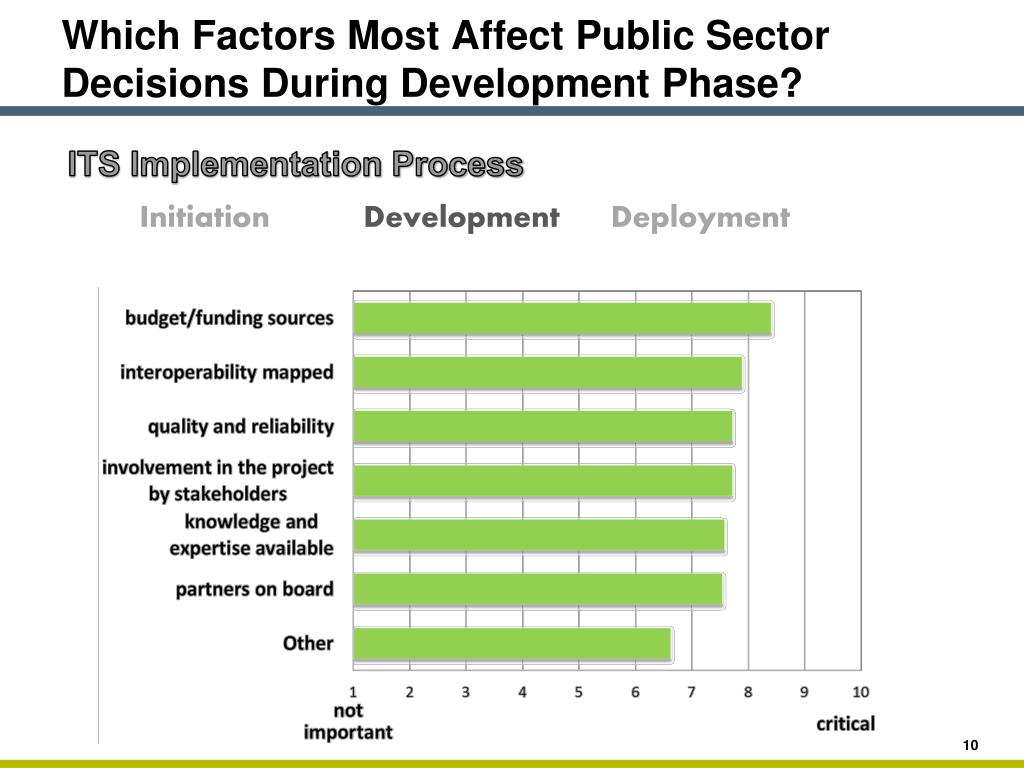 Which Factors Most Affect Public Sector Decisions During Development Phase?

ITS Implementation Process

Initiation Development Deployment

budget/funding sources
interoperability mapped
quality and reliability
involvement in the project by stakeholders
knowledge and expertise available
partners on board
Other

1 2 3 4 5 6 7 8 9 10

not important

critical

10